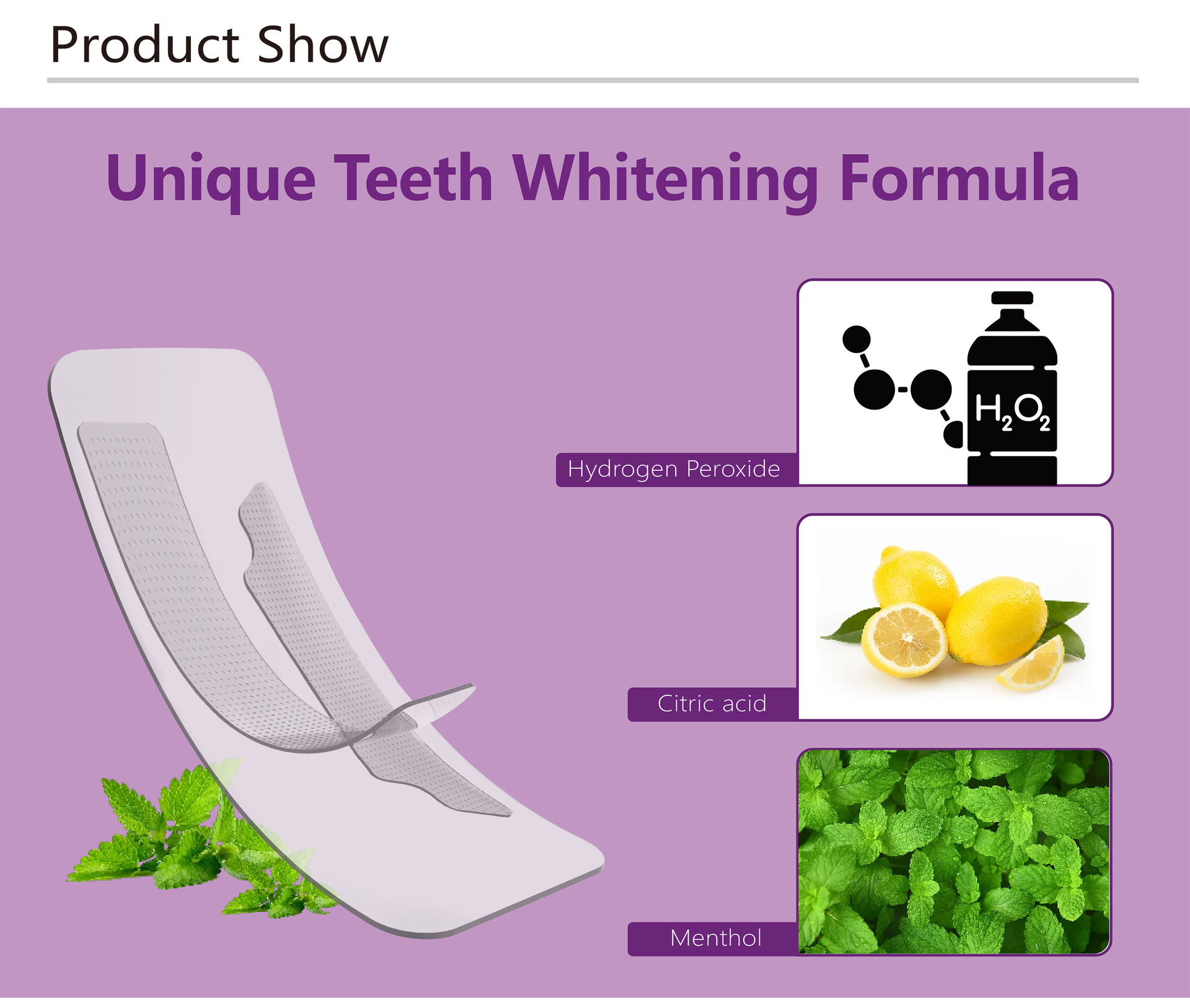 Product Show

Unique Teeth Whitening Formula

$H_2O_2$

Hydrogen Peroxide

Citric acid

Menthol